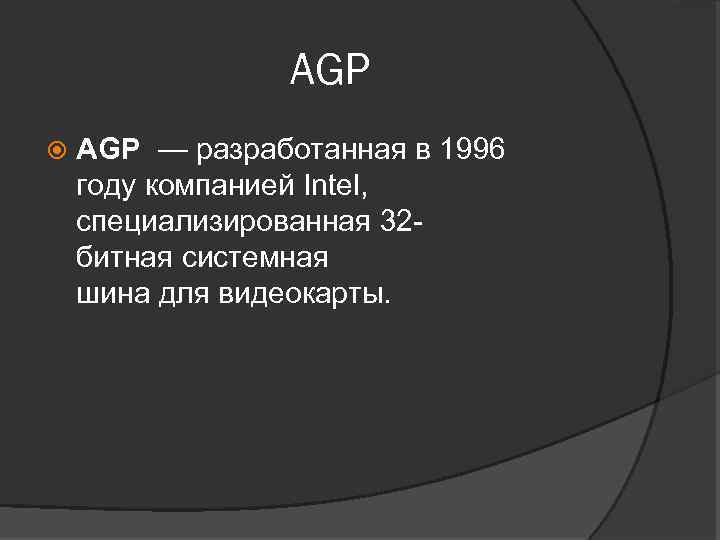 AGP

AGP — разработанная в 1996 году компанией Intel, специализированная 32-битная системная шина для видеокарты.